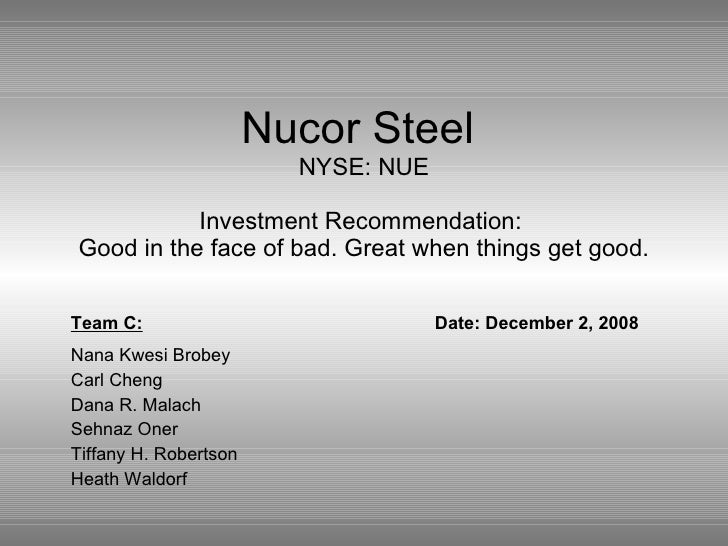 Nucor Steel
NYSE: NUE

Investment Recommendation:
Good in the face of bad. Great when things get good.

Team C:

Date: December 2, 2008

Nana Kwesi Brobey
Carl Cheng
Dana R. Malach
Sehnaz Oner
Tiffany H. Robertson
Heath Waldorf